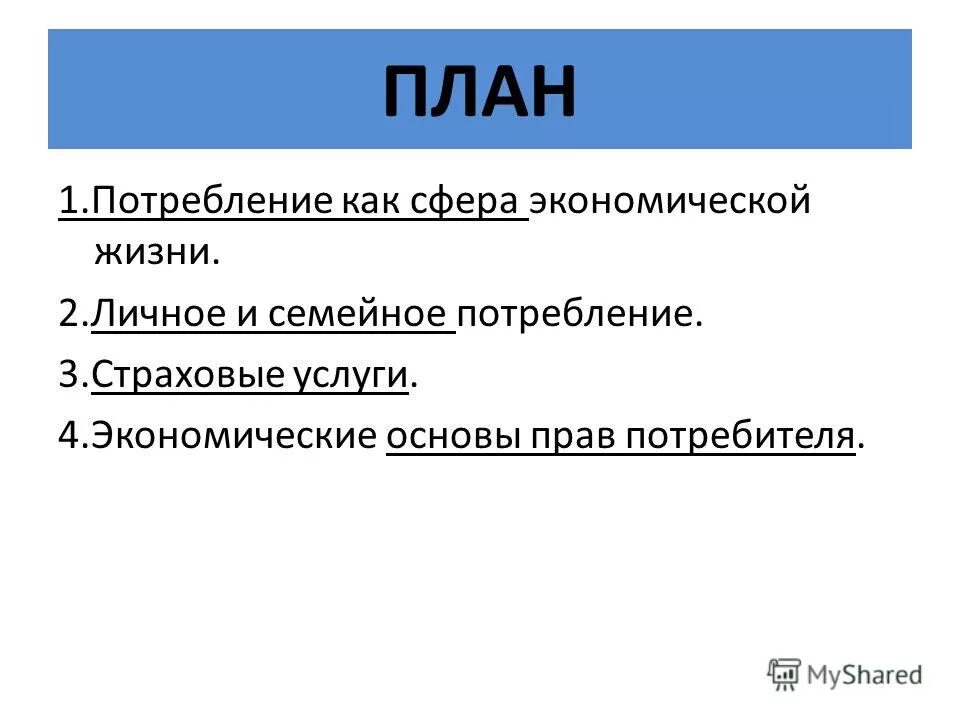 ПЛАН

1.Потребление как сфера экономической жизни.

2.Личное и семейное потребление.

3.Страховые услуги.

4.Экономические основы прав потребителя.

MyShared